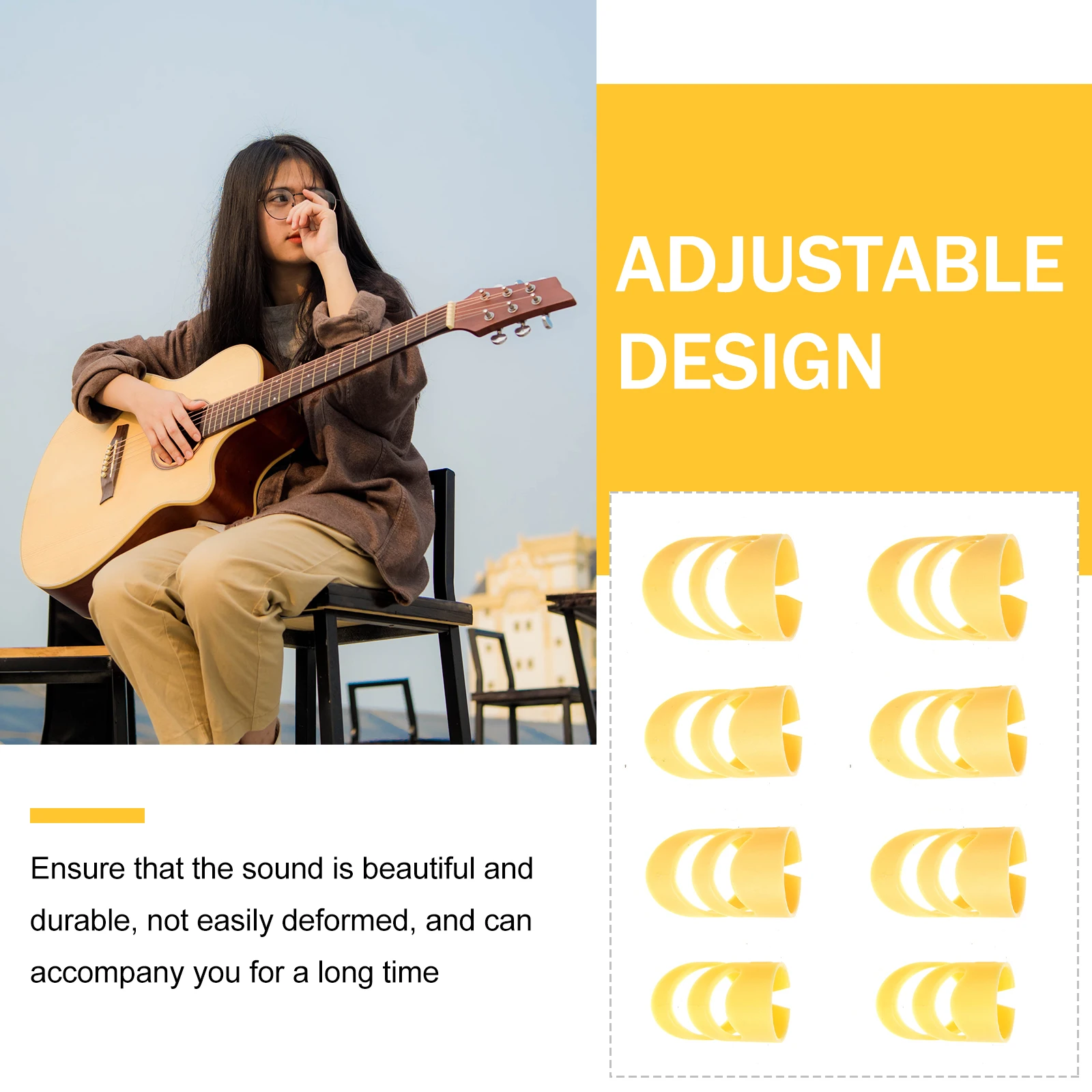 ADJUSTABLE DESIGN

Ensure that the sound is beautiful and durable, not easily deformed, and can accompany you for a long time